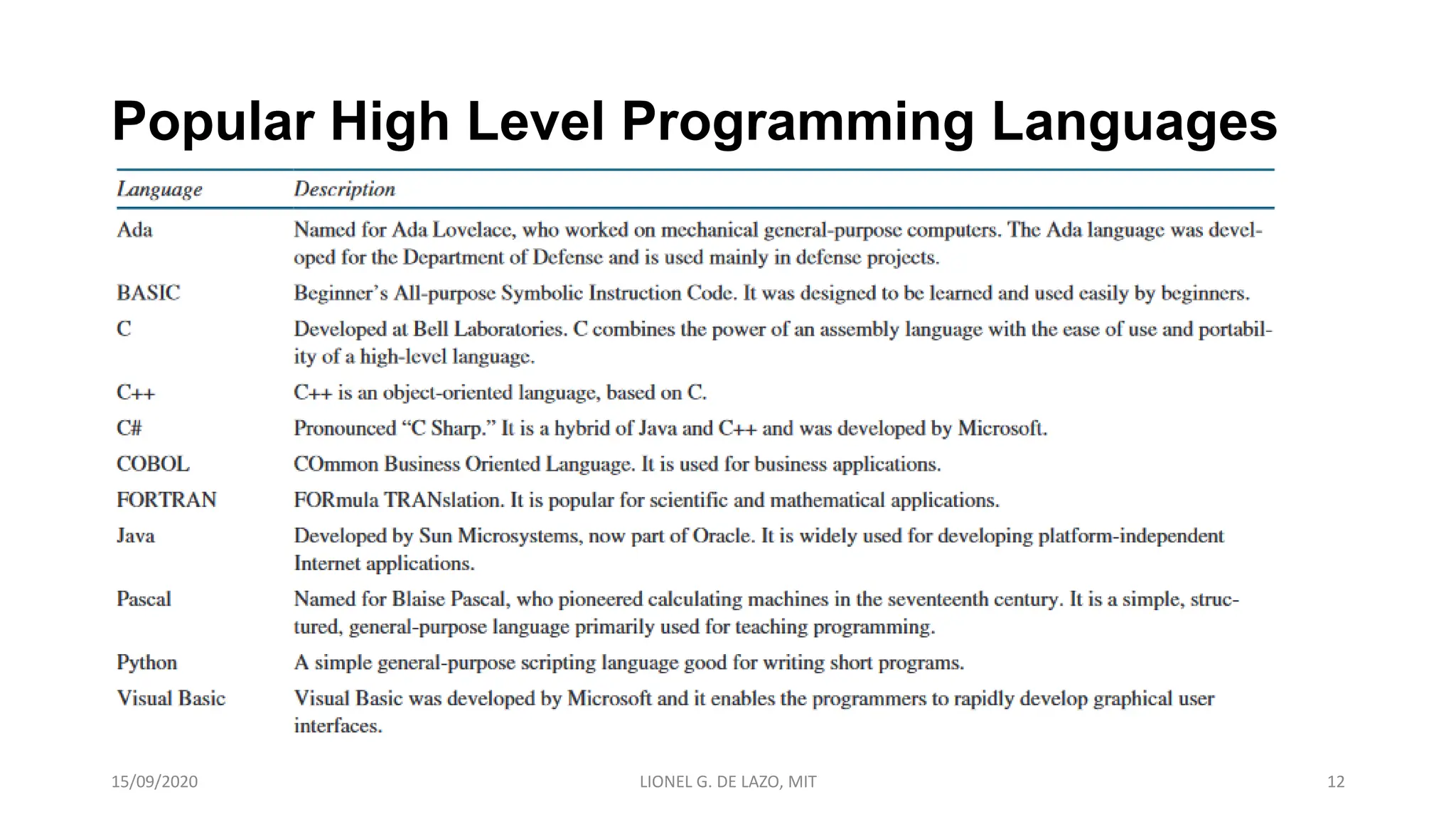 Popular High Level Programming Languages

| Language | Description |
|---|---|
| Ada | Named for Ada Lovelace, who worked on mechanical general-purpose computers. The Ada language was developed for the Department of Defense and is used mainly in defense projects. |
| BASIC | Beginner's All-purpose Symbolic Instruction Code. It was designed to be learned and used easily by beginners. |
| C | Developed at Bell Laboratories. C combines the power of an assembly language with the ease of use and portability of a high-level language. |
| C++ | C++ is an object-oriented language, based on C. |
| C# | Pronounced "C Sharp." It is a hybrid of Java and C++ and was developed by Microsoft. |
| COBOL | COmmon Business Oriented Language. It is used for business applications. |
| FORTRAN | FORmula TRANslation. It is popular for scientific and mathematical applications. |
| Java | Developed by Sun Microsystems, now part of Oracle. It is widely used for developing platform-independent Internet applications. |
| Pascal | Named for Blaise Pascal, who pioneered calculating machines in the seventeenth century. It is a simple, structured, general-purpose language primarily used for teaching programming. |
| Python | A simple general-purpose scripting language good for writing short programs. |
| Visual Basic | Visual Basic was developed by Microsoft and it enables the programmers to rapidly develop graphical user interfaces. |

15/09/2020

LIONEL G. DE LAZO, MIT

12